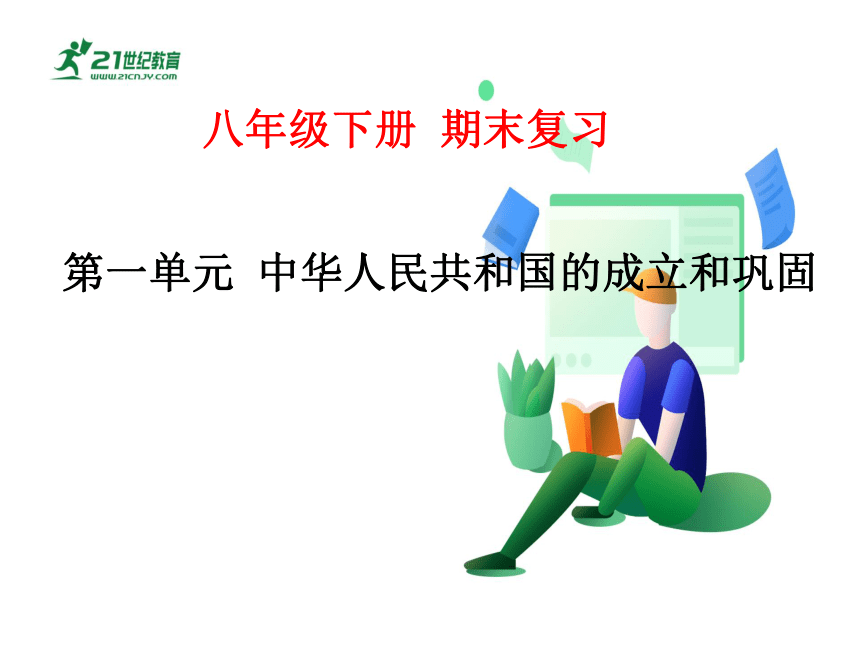 21世纪教育
WWW.21CNJY.COM

八年级下册 期末复习

第一单元 中华人民共和国的成立和巩固